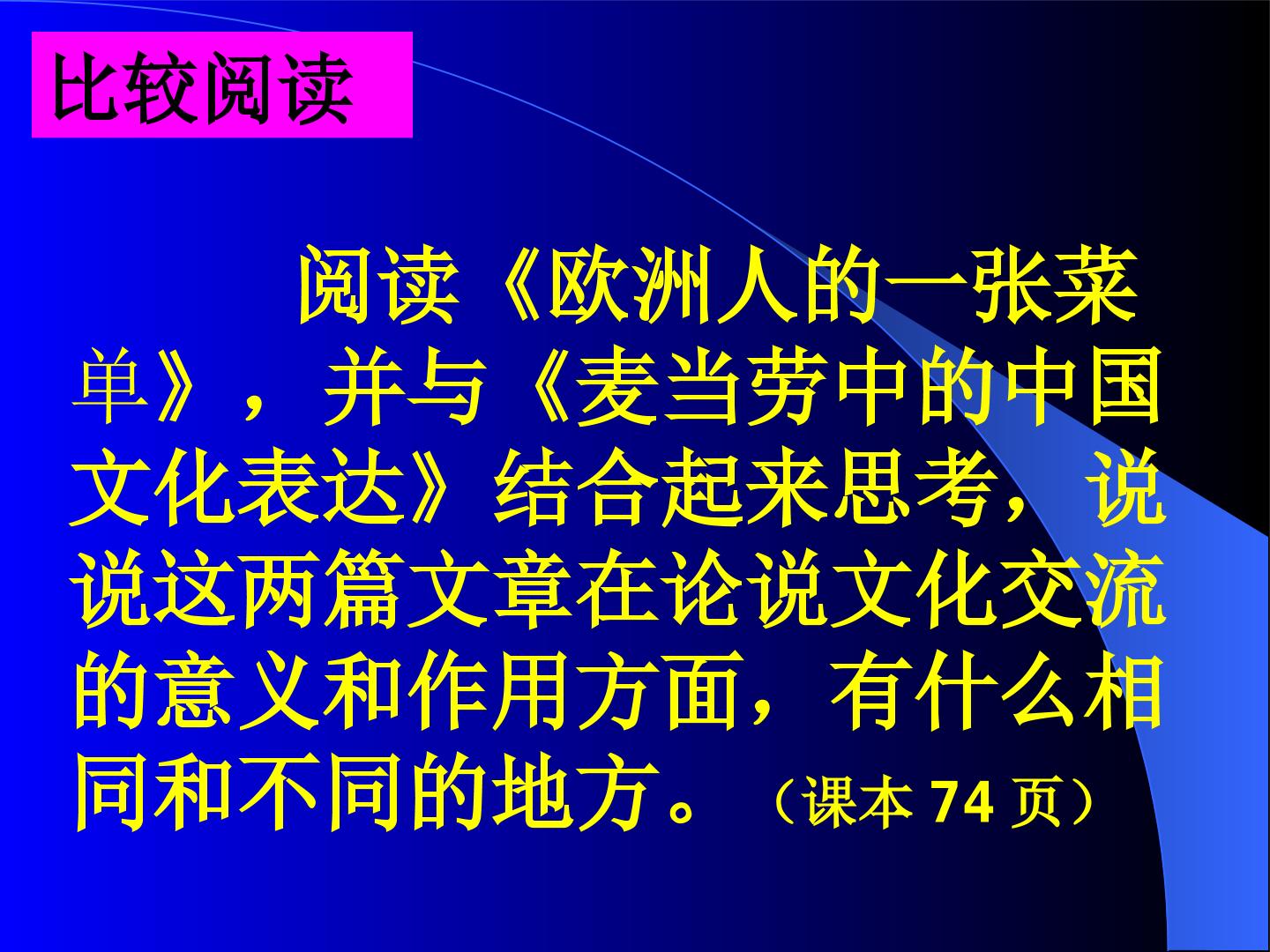 比较阅读

阅读《欧洲人的一张菜单》，并与《麦当劳中的中国文化表达》结合起来思考，说说这两篇文章在论说文化交流的意义和作用方面，有什么相同和不同的地方。（课本 74 页）